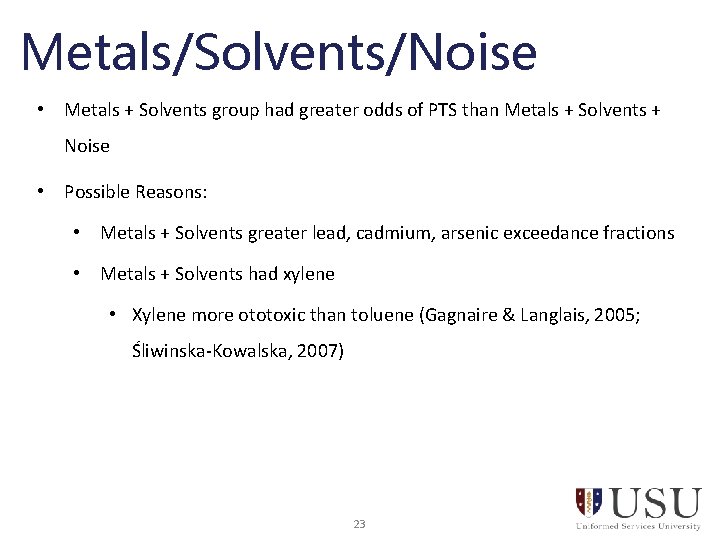 Metals/Solvents/Noise

• Metals + Solvents group had greater odds of PTS than Metals + Solvents + Noise

• Possible Reasons:

• Metals + Solvents greater lead, cadmium, arsenic exceedance fractions

• Metals + Solvents had xylene

• Xylene more ototoxic than toluene (Gagnaire & Langlais, 2005; Śliwinska-Kowalska, 2007)

23

USU
Uniformed Services University